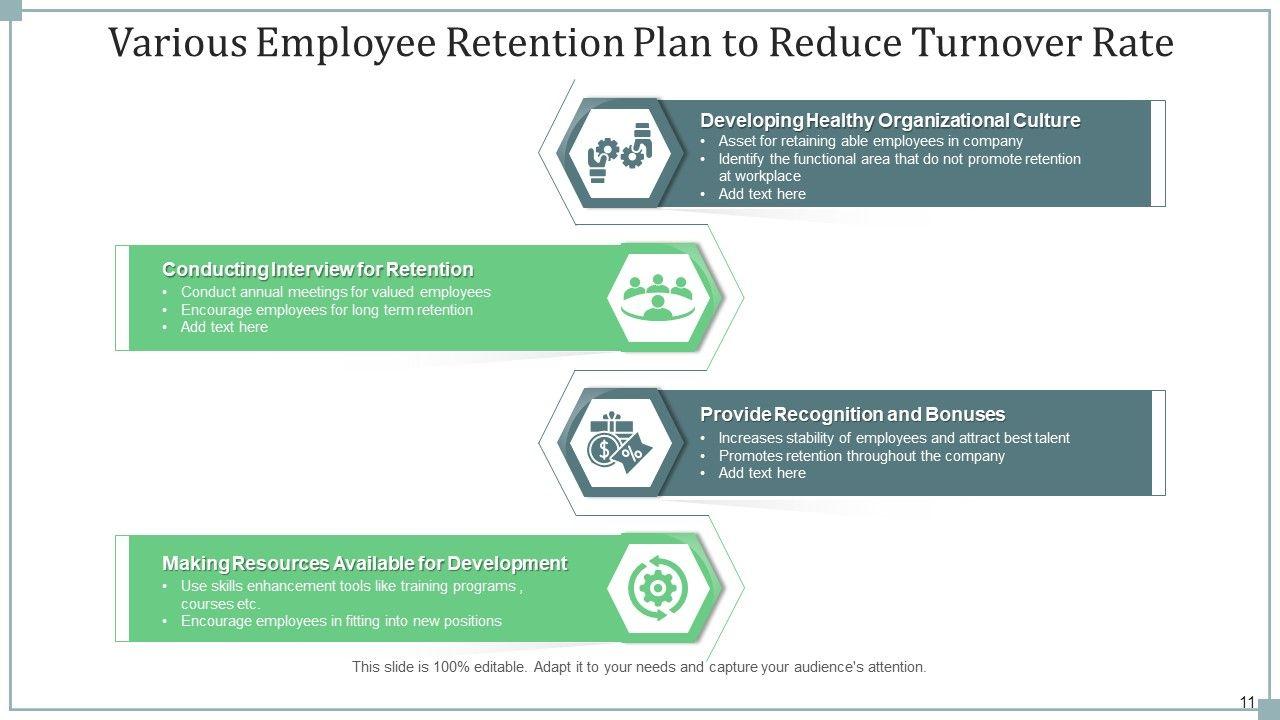 Various Employee Retention Plan to Reduce Turnover Rate

Developing Healthy Organizational Culture
• Asset for retaining able employees in company
• Identify the functional area that do not promote retention at workplace
• Add text here

Conducting Interview for Retention
• Conduct annual meetings for valued employees
• Encourage employees for long term retention
• Add text here

Provide Recognition and Bonuses
• Increases stability of employees and attract best talent
• Promotes retention throughout the company
• Add text here

Making Resources Available for Development
• Use skills enhancement tools like training programs , courses etc.
• Encourage employees in fitting into new positions

This slide is 100% editable. Adapt it to your needs and capture your audience's attention.

11